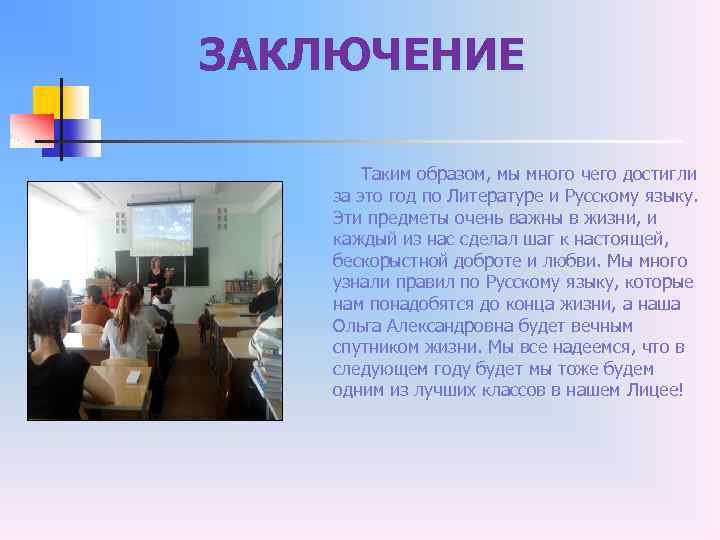 ЗАКЛЮЧЕНИЕ

Таким образом, мы много чего достигли за это год по Литературе и Русскому языку. Эти предметы очень важны в жизни, и каждый из нас сделал шаг к настоящей, бескорыстной доброте и любви. Мы много узнали правил по Русскому языку, которые нам понадобятся до конца жизни, а наша Ольга Александровна будет вечным спутником жизни. Мы все надеемся, что в следующем году будет мы тоже будем одним из лучших классов в нашем Лицее!